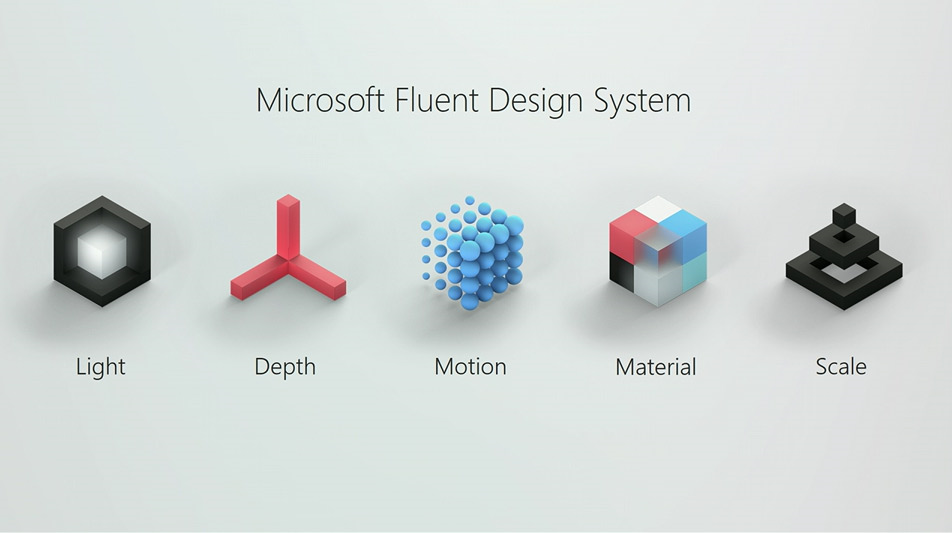 Microsoft Fluent Design System

Light

Depth

Motion

Material

Scale